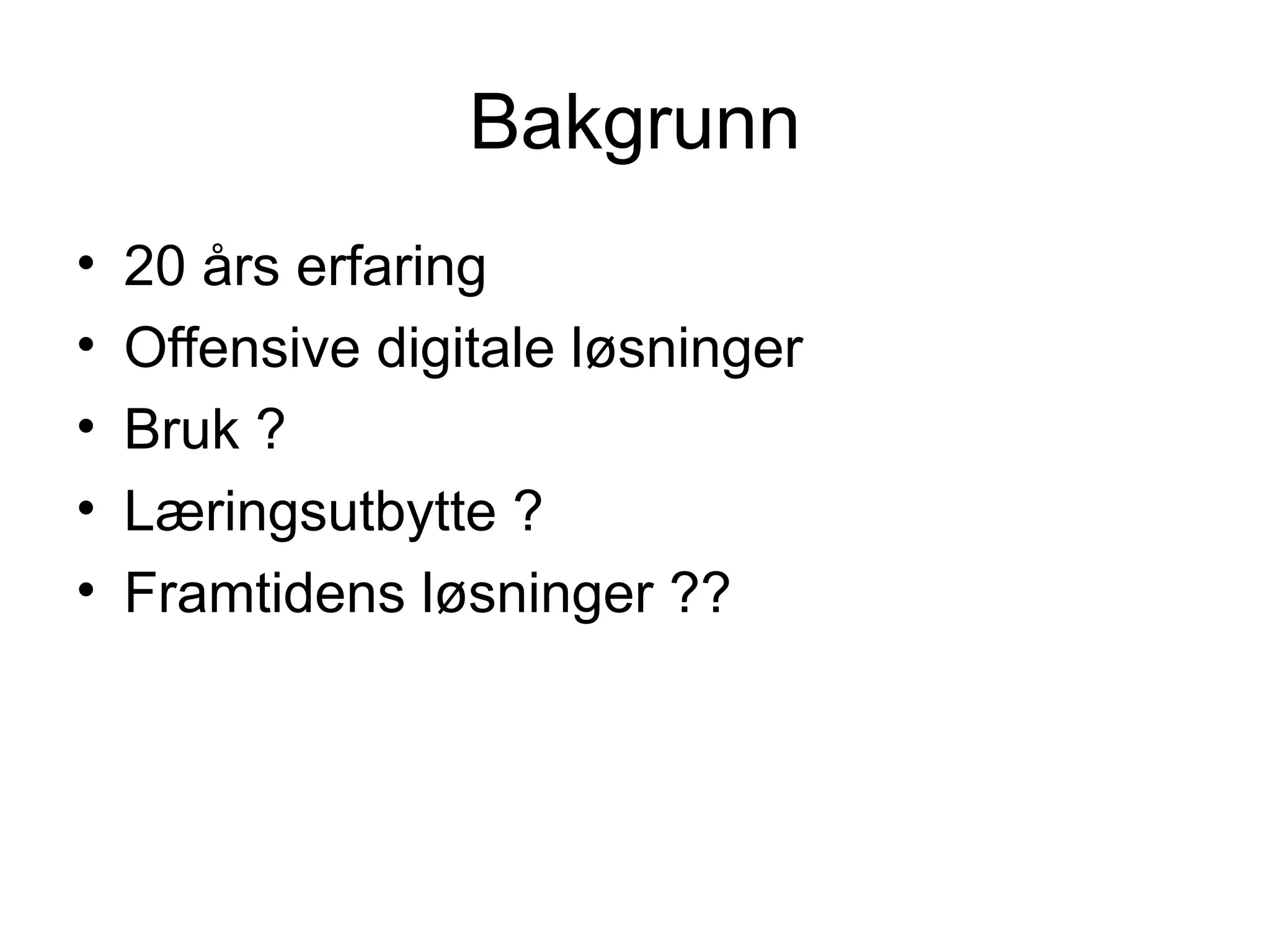 Bakgrunn

• 20 års erfaring
• Offensive digitale løsninger
• Bruk ?
• Læringsutbytte ?
• Framtidens løsninger ??